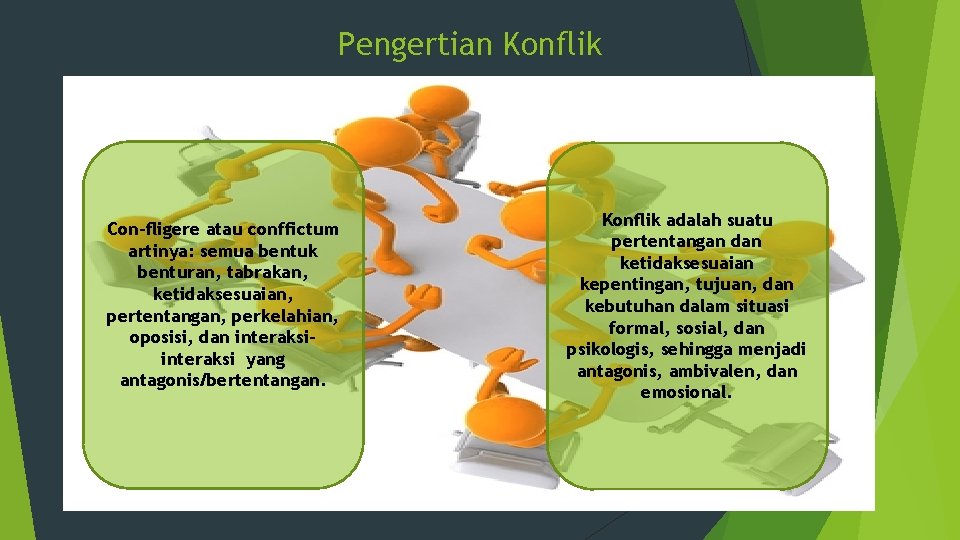 Pengertian Konflik

Con-fligere atau conffictum artinya: semua bentuk benturan, tabrakan, ketidaksesuaian, pertentangan, perkelahian, oposisi, dan interaksi-interaksi yang antagonis/bertentangan.

Konflik adalah suatu pertentangan dan ketidaksesuaian kepentingan, tujuan, dan kebutuhan dalam situasi formal, sosial, dan psikologis, sehingga menjadi antagonis, ambivalen, dan emosional.